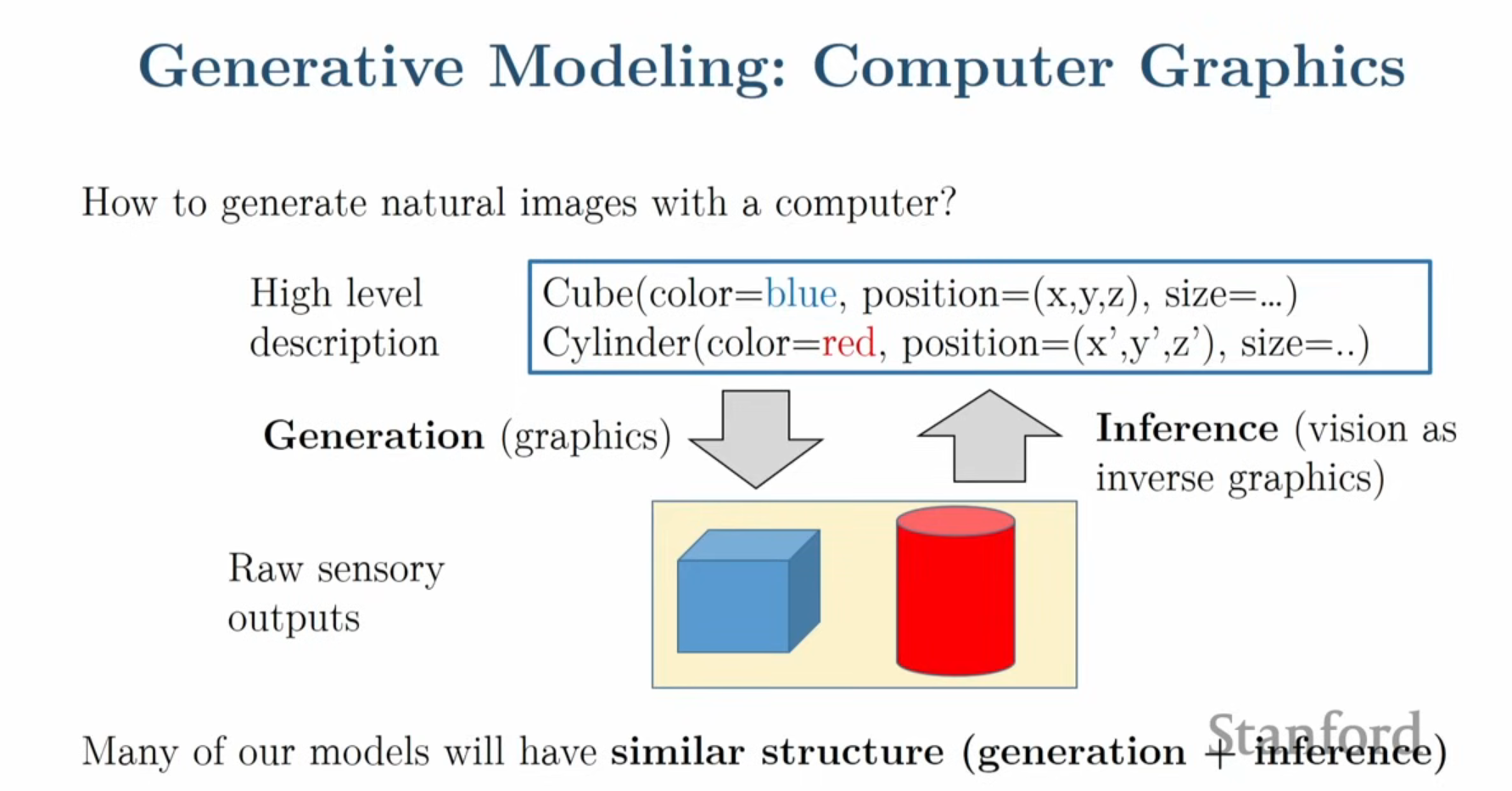 Generative Modeling: Computer Graphics

How to generate natural images with a computer?

High level description

Cube(color=blue, position=(x,y,z), size=...)
Cylinder(color=red, position=(x',y',z'), size=..)

Generation (graphics)

Inference (vision as inverse graphics)

Raw sensory outputs

Many of our models will have similar structure (generation + inference)

Stanford